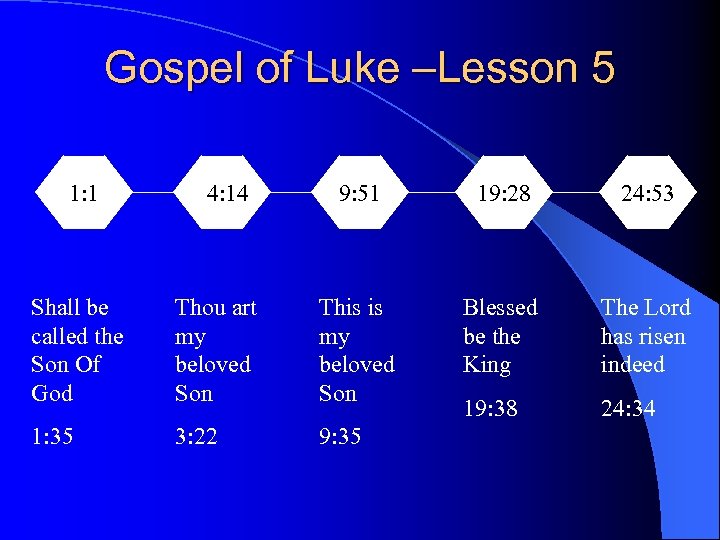 Gospel of Luke –Lesson 5

1:1

4:14

9:51

19:28

24:53

Shall be called the Son Of God

1:35

Thou art my beloved Son

3:22

This is my beloved Son

9:35

Blessed be the King

19:38

The Lord has risen indeed

24:34